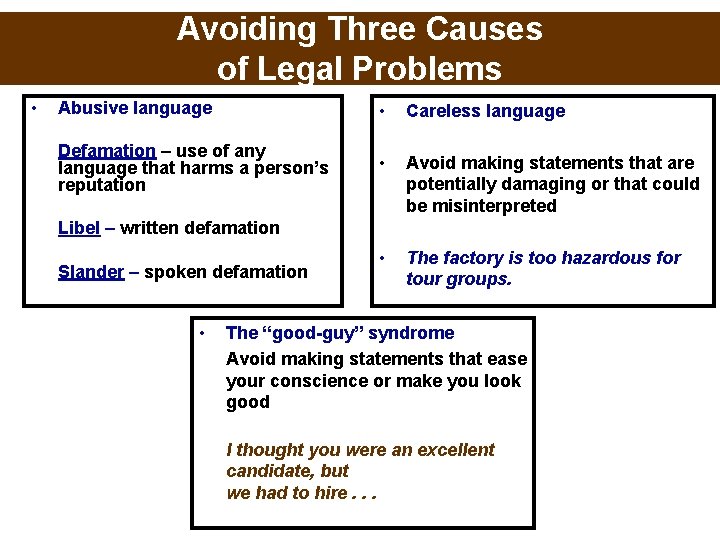 Avoiding Three Causes of Legal Problems

• Abusive language

Defamation – use of any language that harms a person's reputation

Libel – written defamation

Slander – spoken defamation

• Careless language

• Avoid making statements that are potentially damaging or that could be misinterpreted

• The factory is too hazardous for tour groups.

• The "good-guy" syndrome

Avoid making statements that ease your conscience or make you look good

I thought you were an excellent candidate, but
we had to hire . . .